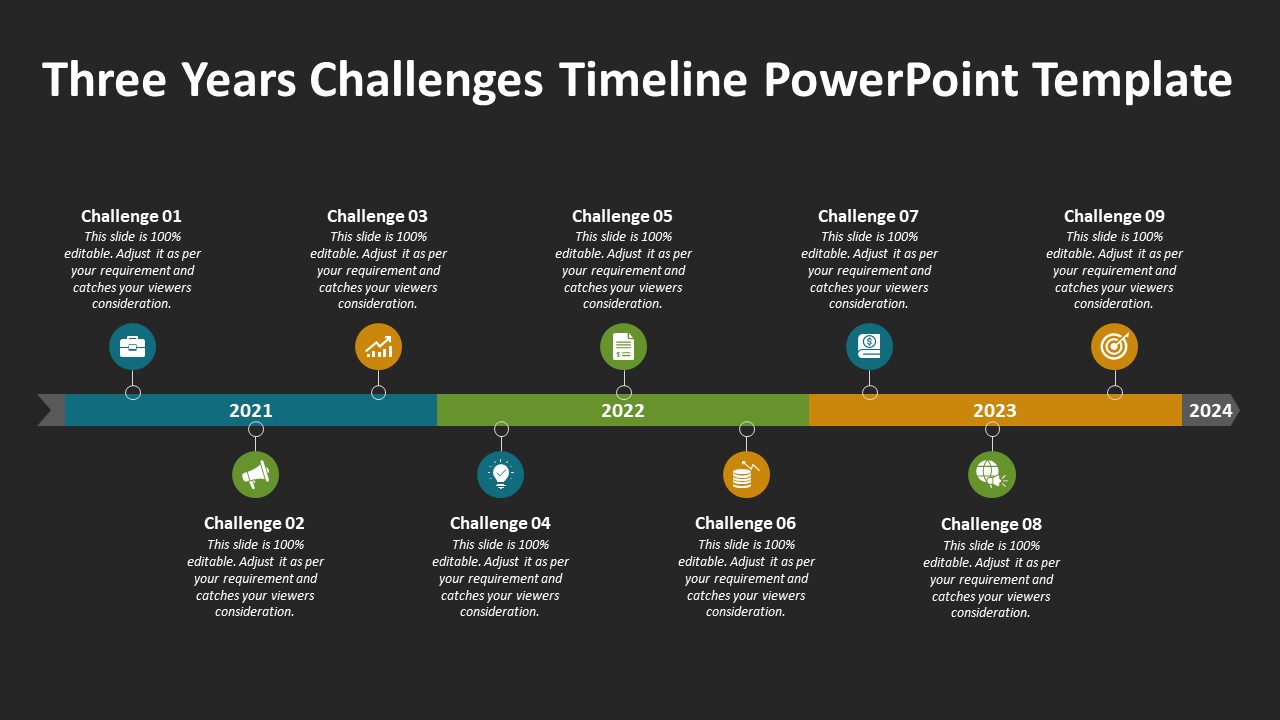 Three Years Challenges Timeline PowerPoint Template

Challenge 01
This slide is 100% editable. Adjust it as per your requirement and catches your viewers consideration.

Challenge 03
This slide is 100% editable. Adjust it as per your requirement and catches your viewers consideration.

Challenge 05
This slide is 100% editable. Adjust it as per your requirement and catches your viewers consideration.

Challenge 07
This slide is 100% editable. Adjust it as per your requirement and catches your viewers consideration.

Challenge 09
This slide is 100% editable. Adjust it as per your requirement and catches your viewers consideration.

2021

2022

2023

2024

Challenge 02
This slide is 100% editable. Adjust it as per your requirement and catches your viewers consideration.

Challenge 04
This slide is 100% editable. Adjust it as per your requirement and catches your viewers consideration.

Challenge 06
This slide is 100% editable. Adjust it as per your requirement and catches your viewers consideration.

Challenge 08
This slide is 100% editable. Adjust it as per your requirement and catches your viewers consideration.